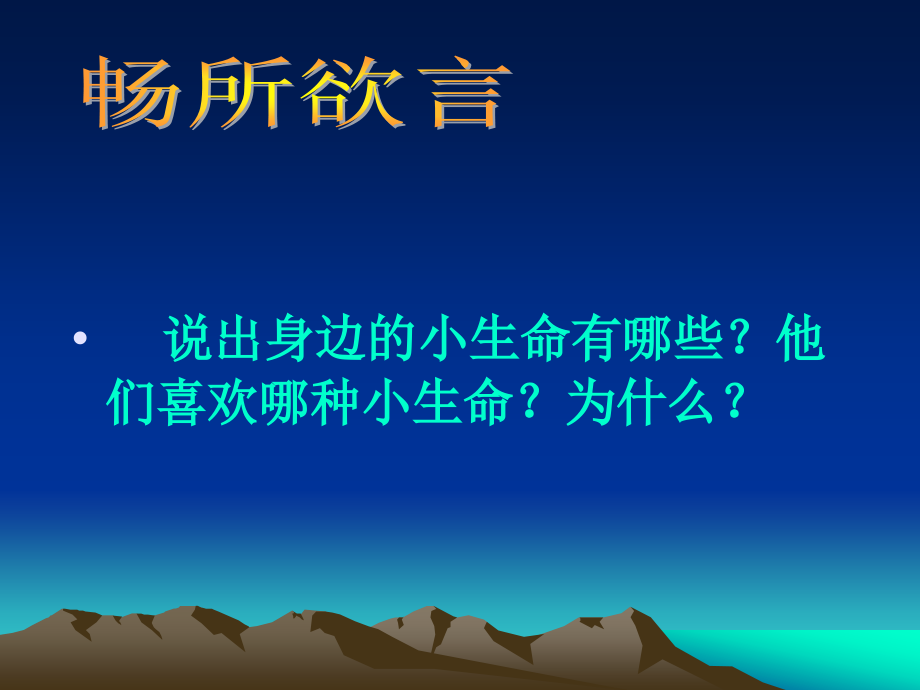 畅所欲言

• 说出身边的小生命有哪些？他们喜欢哪种小生命？为什么？